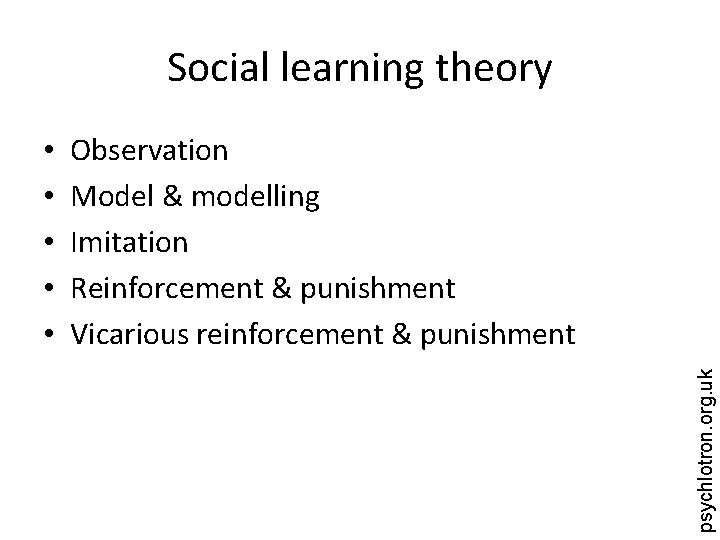 Social learning theory

• Observation
• Model & modelling
• Imitation
• Reinforcement & punishment
• Vicarious reinforcement & punishment

psychlotron.org.uk